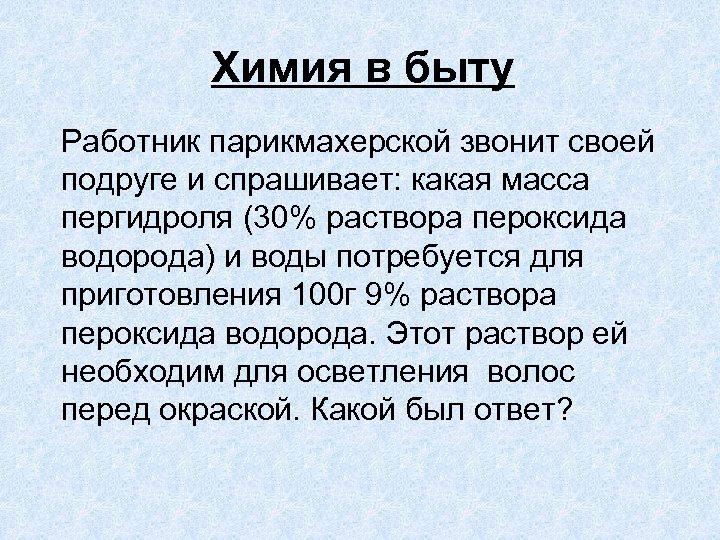 Химия в быту

Работник парикмахерской звонит своей подруге и спрашивает: какая масса пергидроля (30% раствора пероксида водорода) и воды потребуется для приготовления 100г 9% раствора пероксида водорода. Этот раствор ей необходим для осветления волос перед окраской. Какой был ответ?